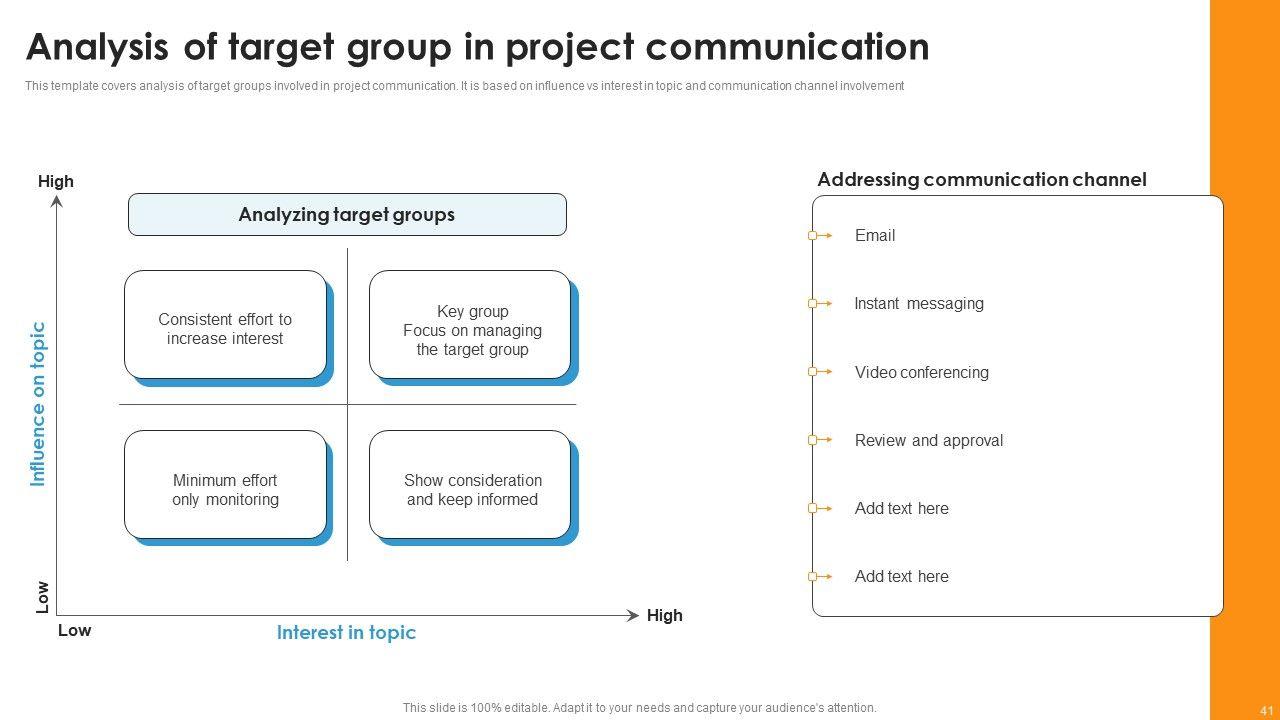 Analysis of target group in project communication

This template covers analysis of target groups involved in project communication. It is based on influence vs interest in topic and communication channel involvement

High

Influence on topic

Low

Analyzing target groups

Consistent effort to increase interest

Key group
Focus on managing the target group

Minimum effort
only monitoring

Show consideration and keep informed

Low

Interest in topic

High

Addressing communication channel

Email

Instant messaging

Video conferencing

Review and approval

Add text here

Add text here

This slide is 100% editable. Adapt it to your needs and capture your audience's attention.

41